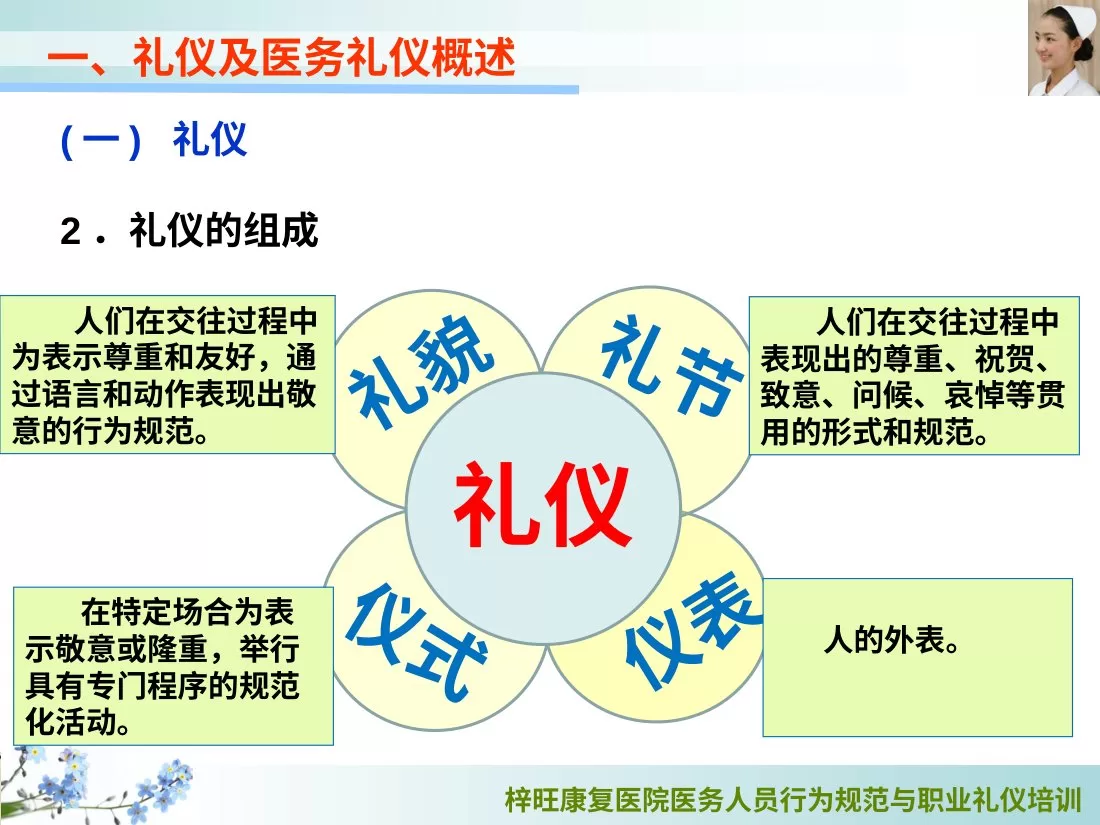 一、礼仪及医务礼仪概述

（一） 礼仪

2．礼仪的组成

人们在交往过程中为表示尊重和友好，通过语言和动作表现出敬意的行为规范。

礼貌

礼节

人们在交往过程中表现出的尊重、祝贺、致意、问候、哀悼等贯用的形式和规范。

礼仪

在特定场合为表示敬意或隆重，举行具有专门程序的规范化活动。

仪式

仪表

人的外表。

梓旺康复医院医务人员行为规范与职业礼仪培训